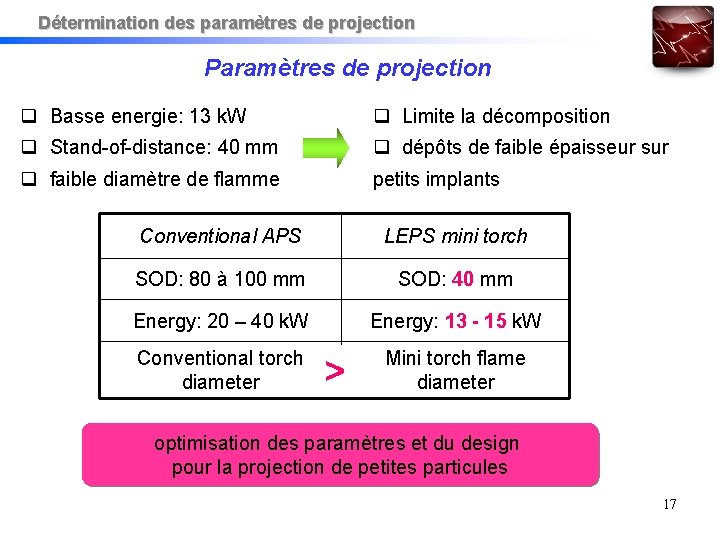 Détermination des paramètres de projection

Paramètres de projection

❑ Basse energie: 13 kW
❑ Stand-of-distance: 40 mm
❑ faible diamètre de flamme

❑ Limite la décomposition
❑ dépôts de faible épaisseur sur petits implants

| Conventional APS | LEPS mini torch |
|---|---|
| SOD: 80 à 100 mm | SOD: 40 mm |
| Energy: 20 – 40 kW | Energy: 13 - 15 kW |
| Conventional torch diameter > | Mini torch flame diameter |

optimisation des paramètres et du design pour la projection de petites particules

17